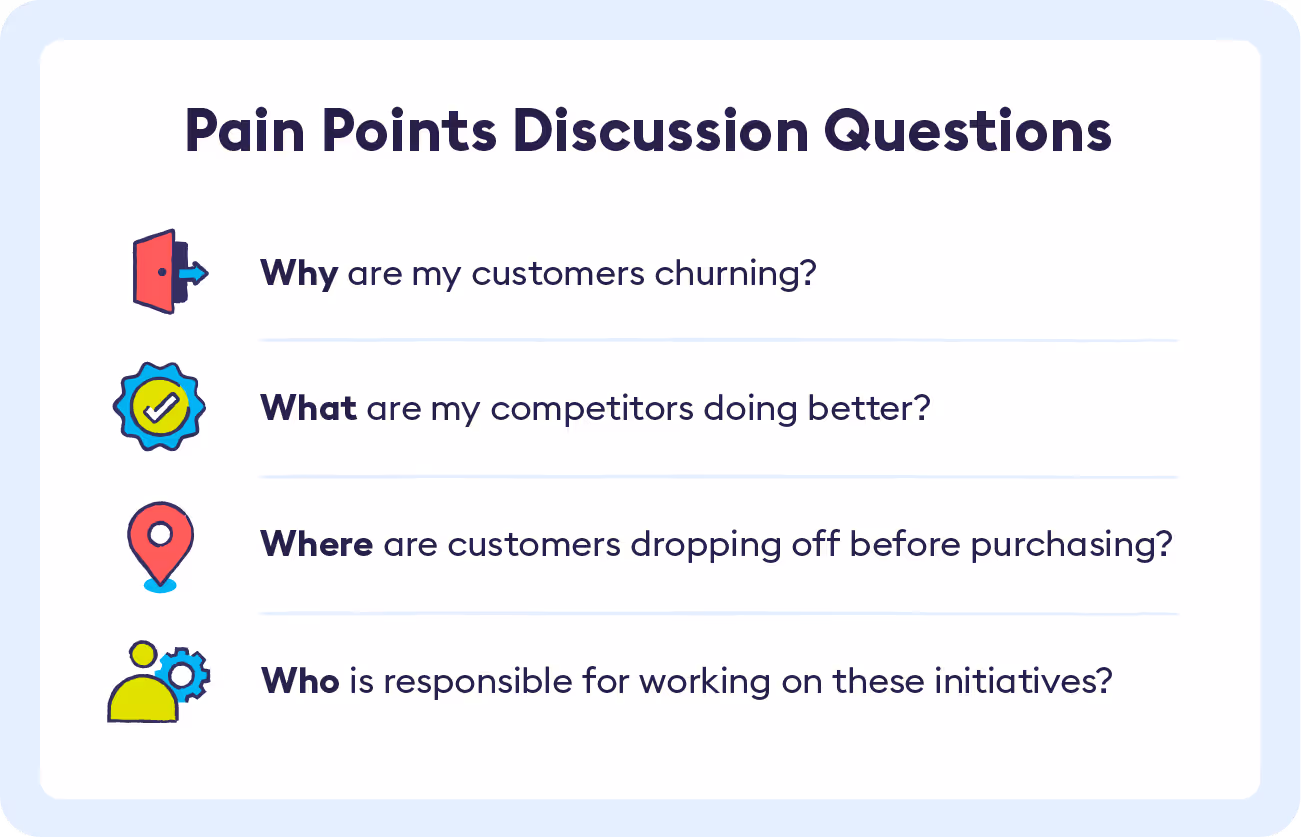 Pain Points Discussion Questions

Why are my customers churning?

What are my competitors doing better?

Where are customers dropping off before purchasing?

Who is responsible for working on these initiatives?